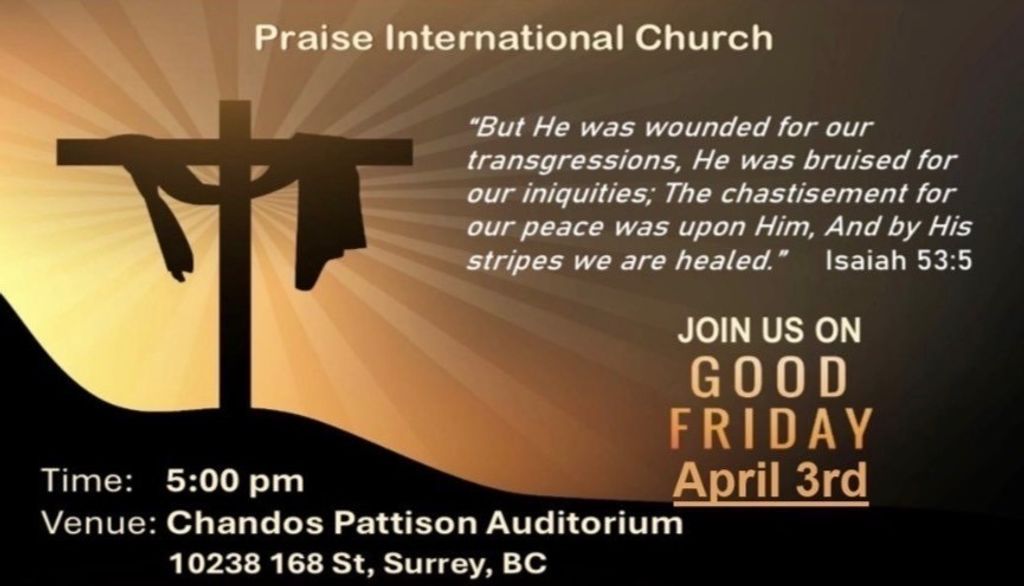 Praise International Church

"But He was wounded for our transgressions, He was bruised for our iniquities; The chastisement for our peace was upon Him, And by His stripes we are healed." Isaiah 53:5

JOIN US ON
GOOD
FRIDAY
April 3rd

Time: 5:00 pm
Venue: Chandos Pattison Auditorium
10238 168 St, Surrey, BC